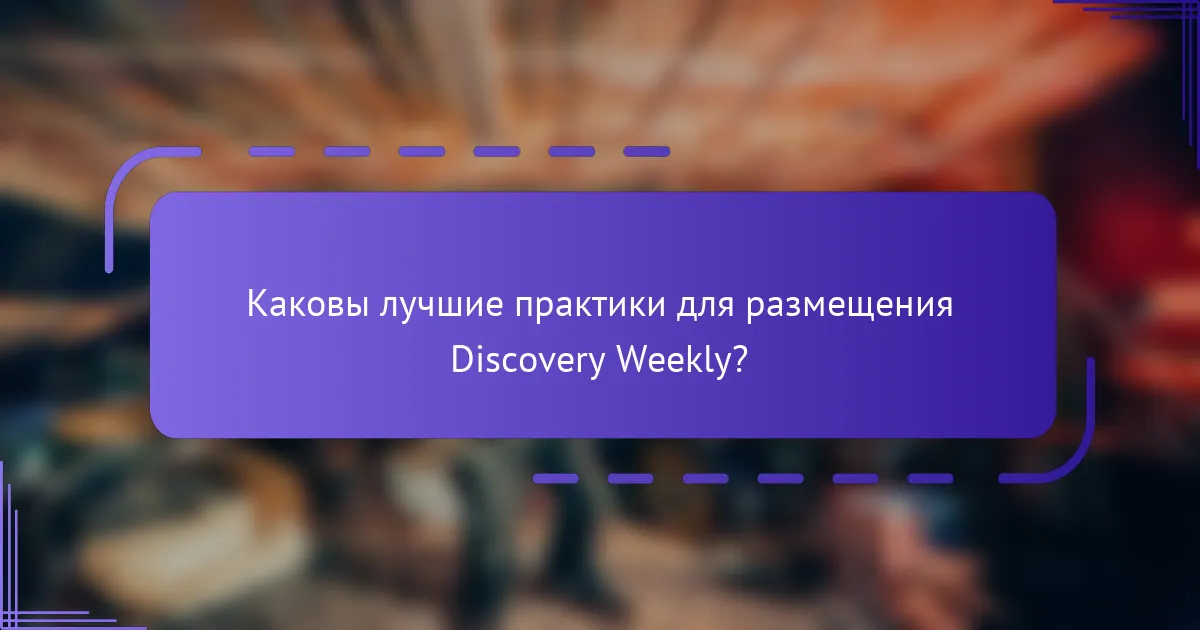 Каковы лучшие практики для размещения Discovery Weekly?